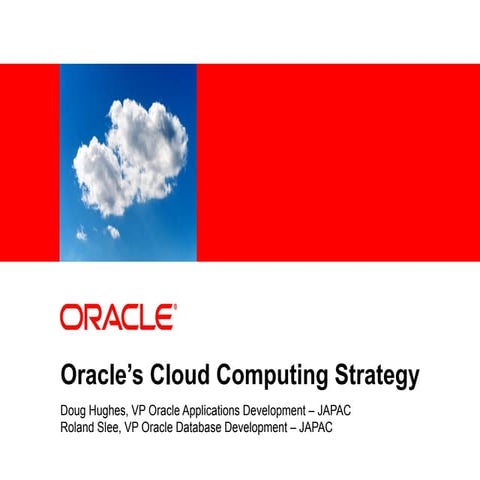 ORACLE®

Oracle's Cloud Computing Strategy

Doug Hughes, VP Oracle Applications Development – JAPAC
Roland Slee, VP Oracle Database Development – JAPAC